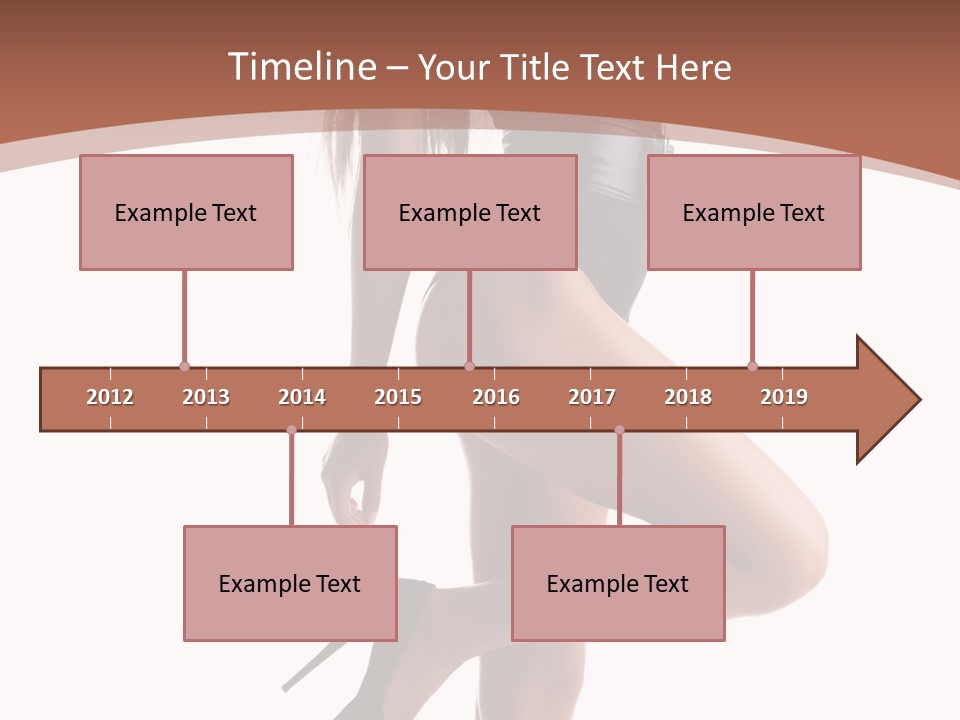 Timeline – Your Title Text Here

Example Text

Example Text

Example Text

2012 2013 2014 2015 2016 2017 2018 2019

Example Text

Example Text